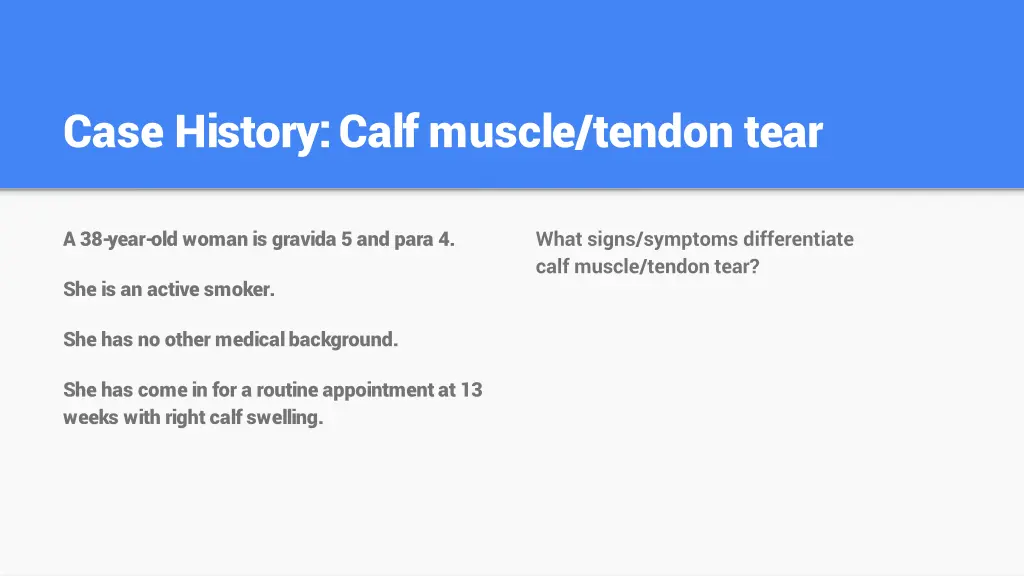 Case History: Calf muscle/tendon tear

A 38-year-old woman is gravida 5 and para 4.

She is an active smoker.

She has no other medical background.

She has come in for a routine appointment at 13 weeks with right calf swelling.

What signs/symptoms differentiate calf muscle/tendon tear?